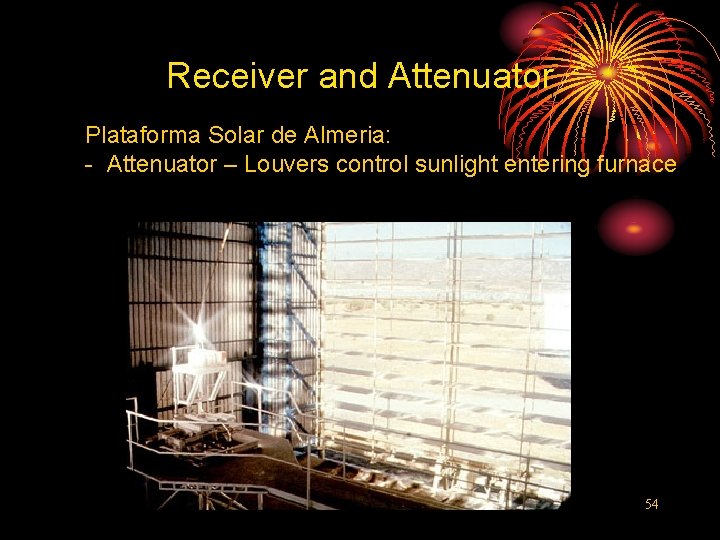 Receiver and Attenuator

Plataforma Solar de Almeria:
- Attenuator – Louvers control sunlight entering furnace

54